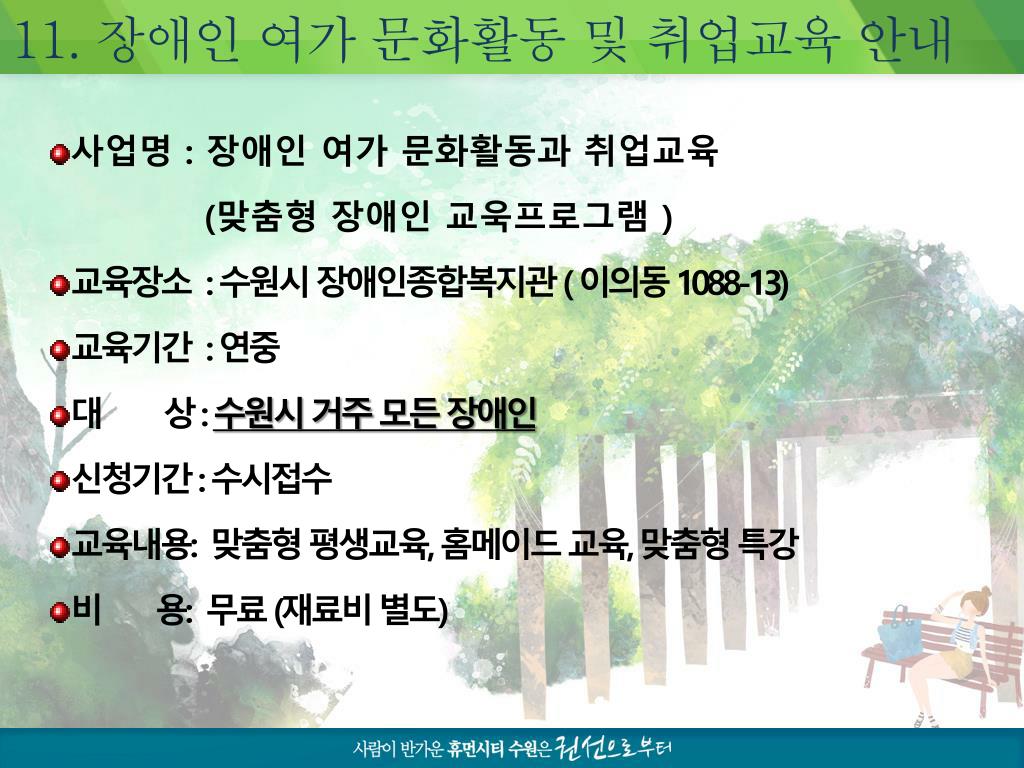 11. 장애인 여가 문화활동 및 취업교육 안내

사업명 : 장애인 여가 문화활동과 취업교육
(맞춤형 장애인 교육프로그램 )

교육장소 : 수원시 장애인종합복지관 ( 이의동 1088-13)

교육기간 : 연중

대 상 : 수원시 거주 모든 장애인

신청기간 : 수시접수

교육내용: 맞춤형 평생교육, 홈메이드 교육, 맞춤형 특강

비 용: 무료 (재료비 별도)

사람이 반가운 휴먼시티 수원은 권선으로 부터